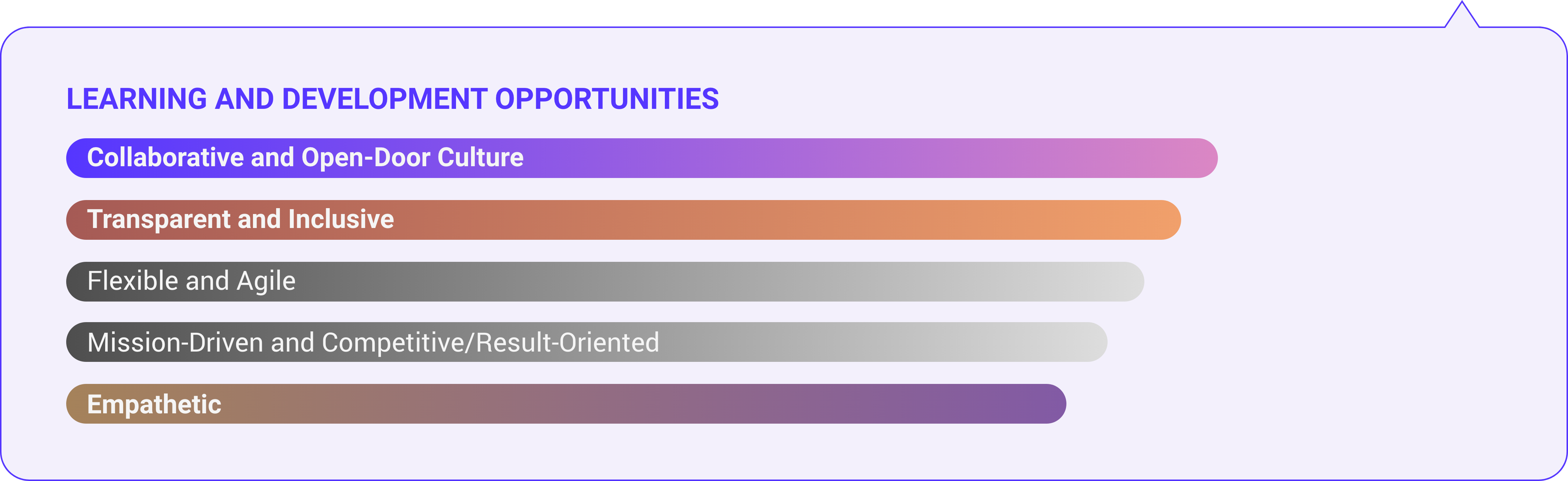 LEARNING AND DEVELOPMENT OPPORTUNITIES

Collaborative and Open-Door Culture

Transparent and Inclusive

Flexible and Agile

Mission-Driven and Competitive/Result-Oriented

Empathetic